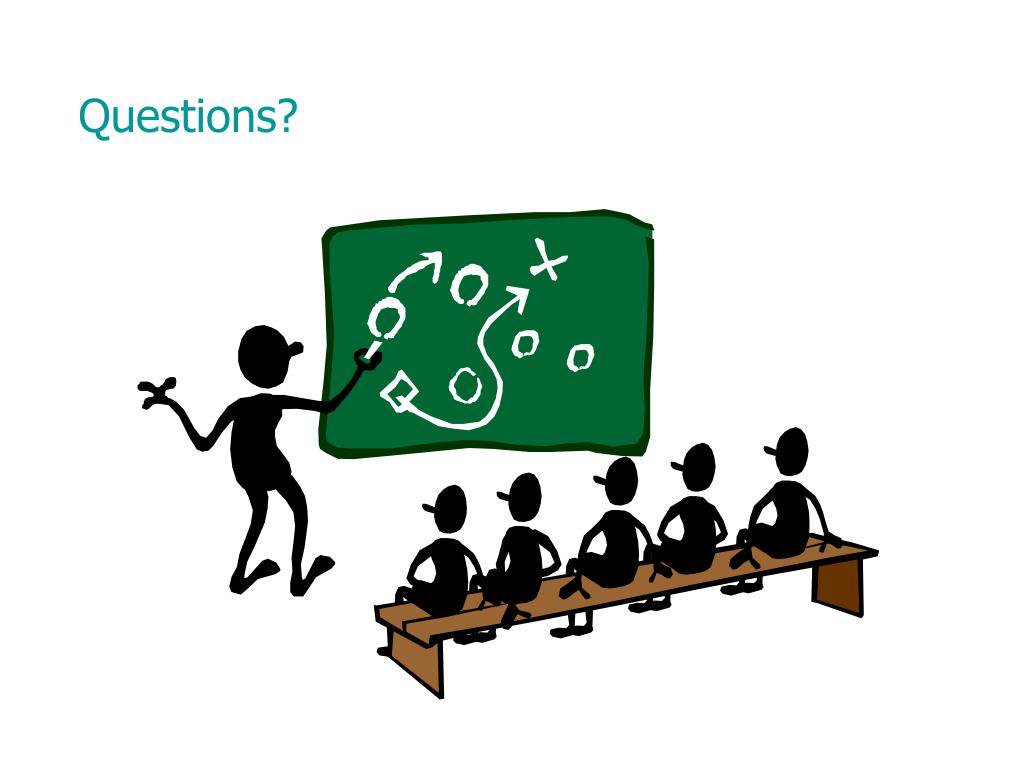 Questions?